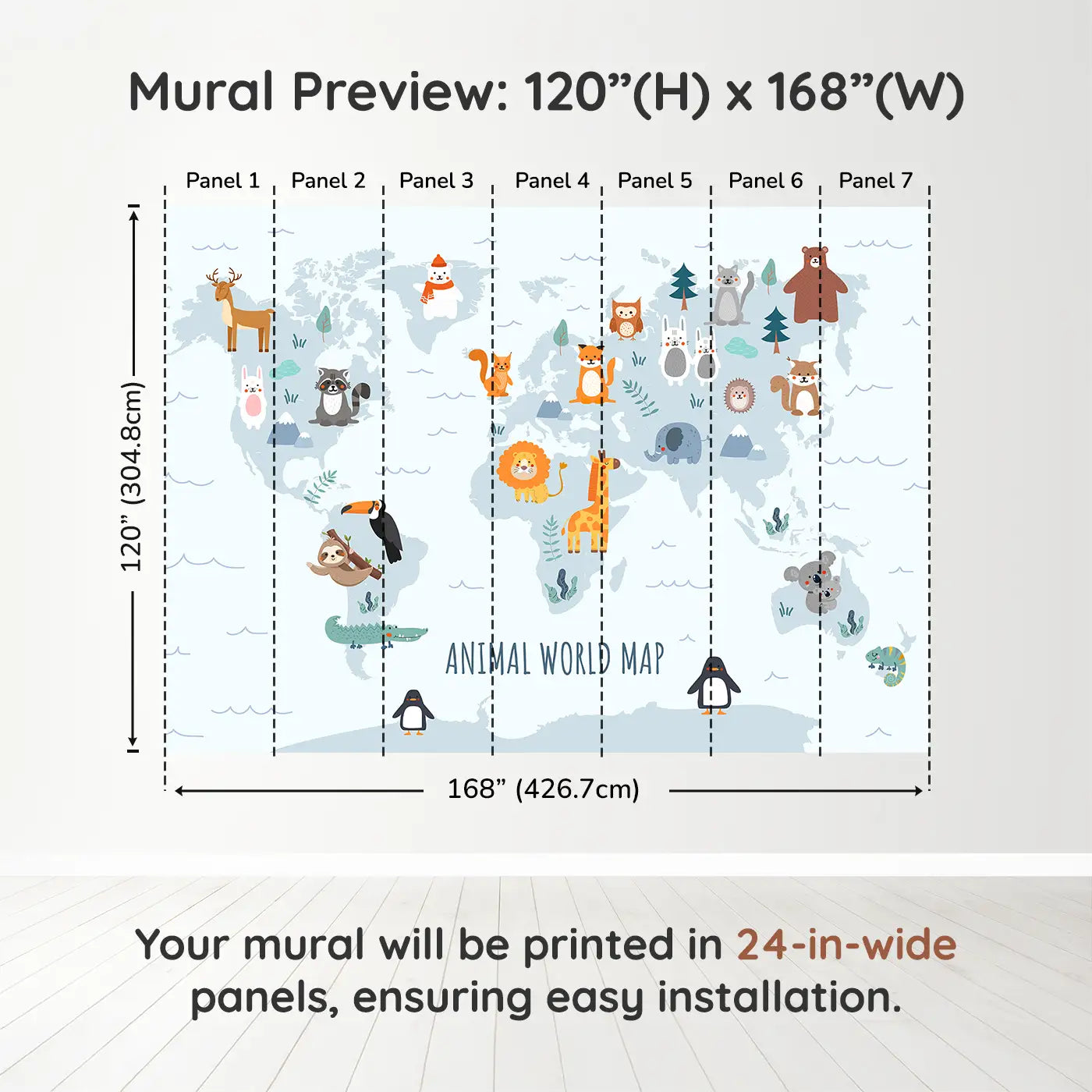 Mural Preview: 120”(H) x 168”(W)

Panel 1 Panel 2 Panel 3 Panel 4 Panel 5 Panel 6 Panel 7

120” (304.8cm)

ANIMAL WORLD MAP

168” (426.7cm)

Your mural will be printed in 24-in-wide panels, ensuring easy installation.